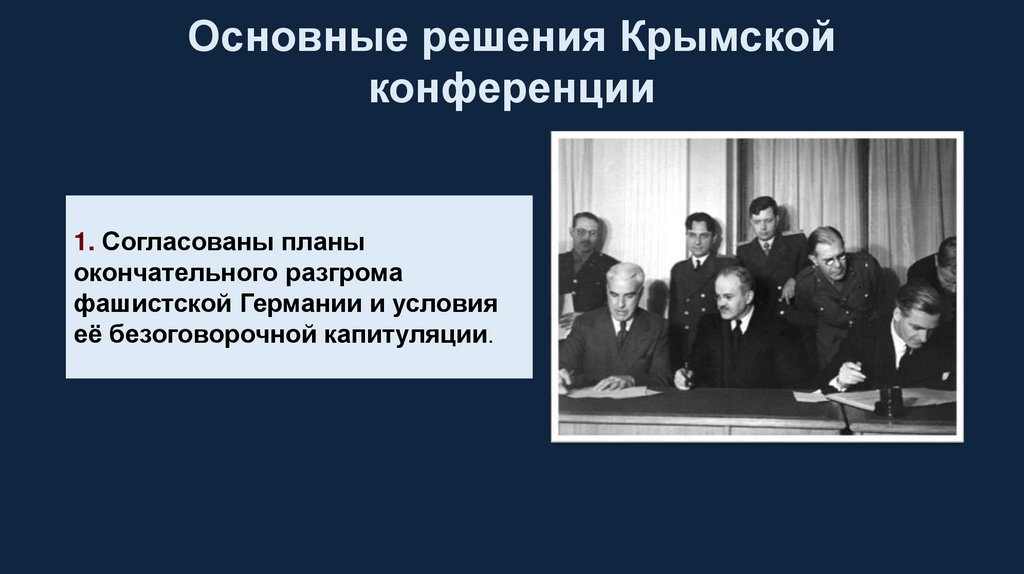 Основные решения Крымской конференции

1. Согласованы планы окончательного разгрома фашистской Германии и условия её безоговорочной капитуляции.